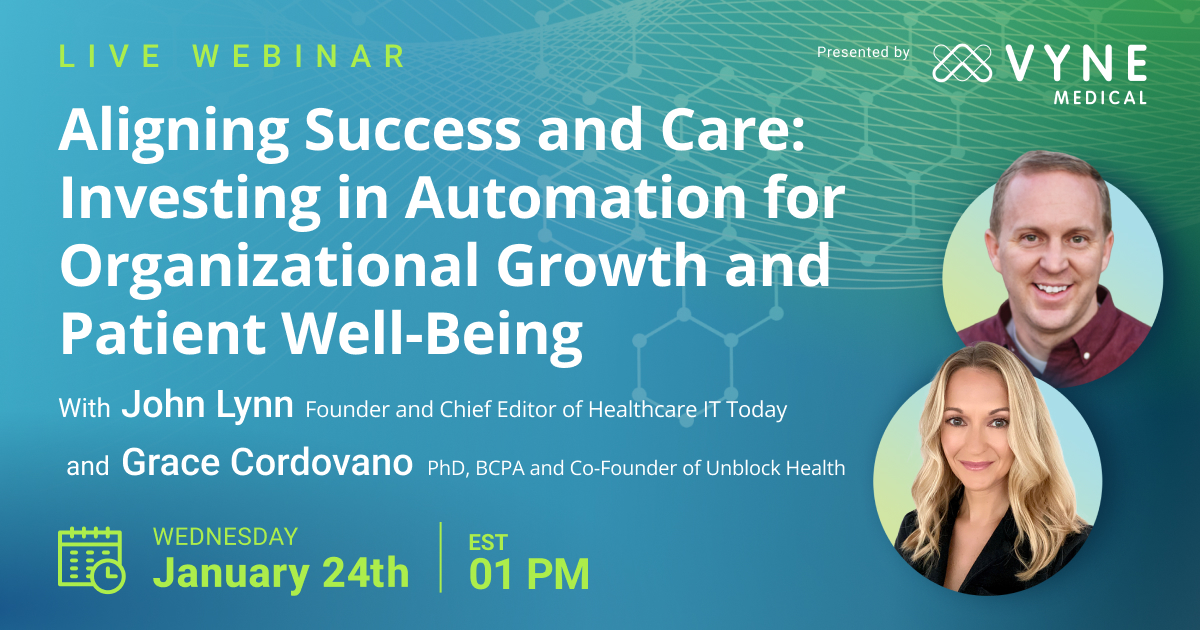 LIVE WEBINAR

Presented by VYNE MEDICAL

Aligning Success and Care: Investing in Automation for Organizational Growth and Patient Well-Being

With John Lynn Founder and Chief Editor of Healthcare IT Today

and Grace Cordovano PhD, BCPA and Co-Founder of Unblock Health

WEDNESDAY
January 24th

EST
01 PM